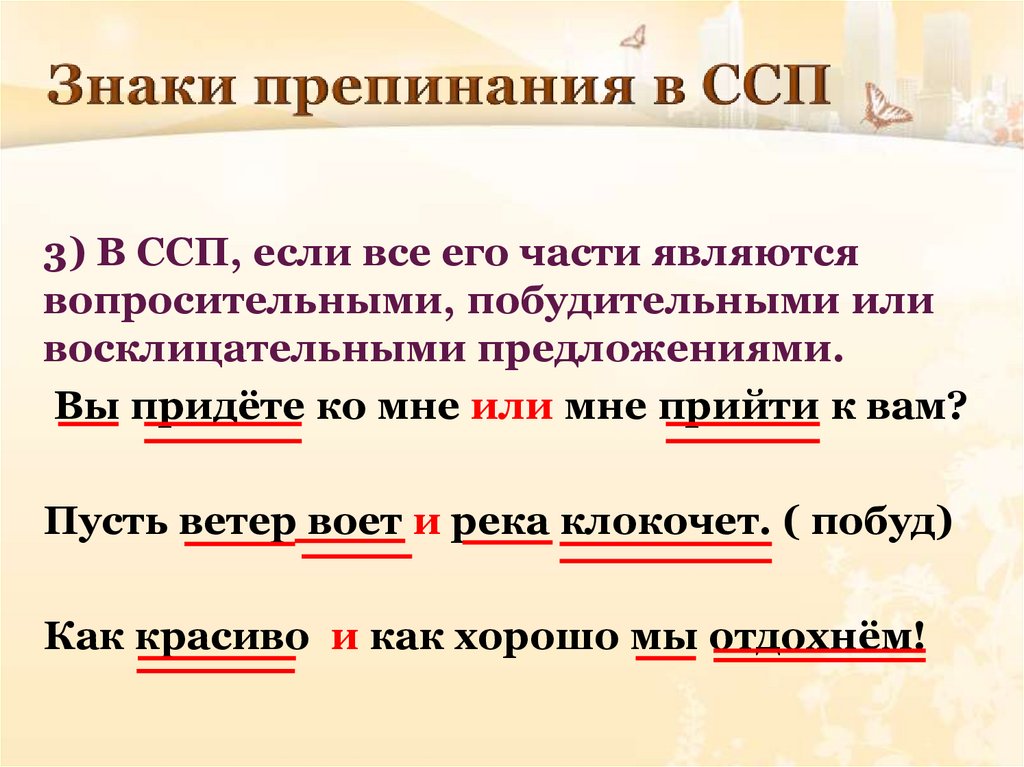 Знаки препинания в ССП

3) В ССП, если все его части являются вопросительными, побудительными или восклицательными предложениями.

Вы придёте ко мне или мне прийти к вам?

Пусть ветер воет и река клокочет. ( побуд)

Как красиво и как хорошо мы отдохнём!